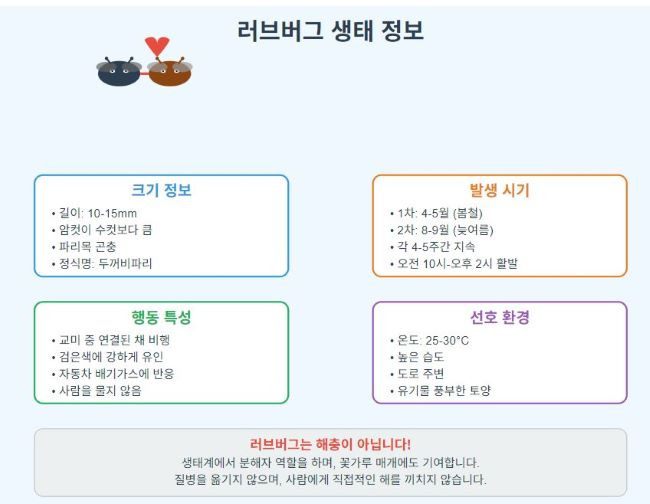 러브버그 생태 정보

크기 정보
• 길이: 10-15mm
• 암컷이 수컷보다 큼
• 파리목 곤충
• 정식명: 두꺼비파리

발생 시기
• 1차: 4-5월 (봄철)
• 2차: 8-9월 (늦여름)
• 각 4-5주간 지속
• 오전 10시-오후 2시 활발

행동 특성
• 교미 중 연결된 채 비행
• 검은색에 강하게 유인
• 자동차 배기가스에 반응
• 사람을 물지 않음

선호 환경
• 온도: 25-30°C
• 높은 습도
• 도로 주변
• 유기물 풍부한 토양

러브버그는 해충이 아닙니다!
생태계에서 분해자 역할을 하며, 꽃가루 매개에도 기여합니다.
질병을 옮기지 않으며, 사람에게 직접적인 해를 끼치지 않습니다.